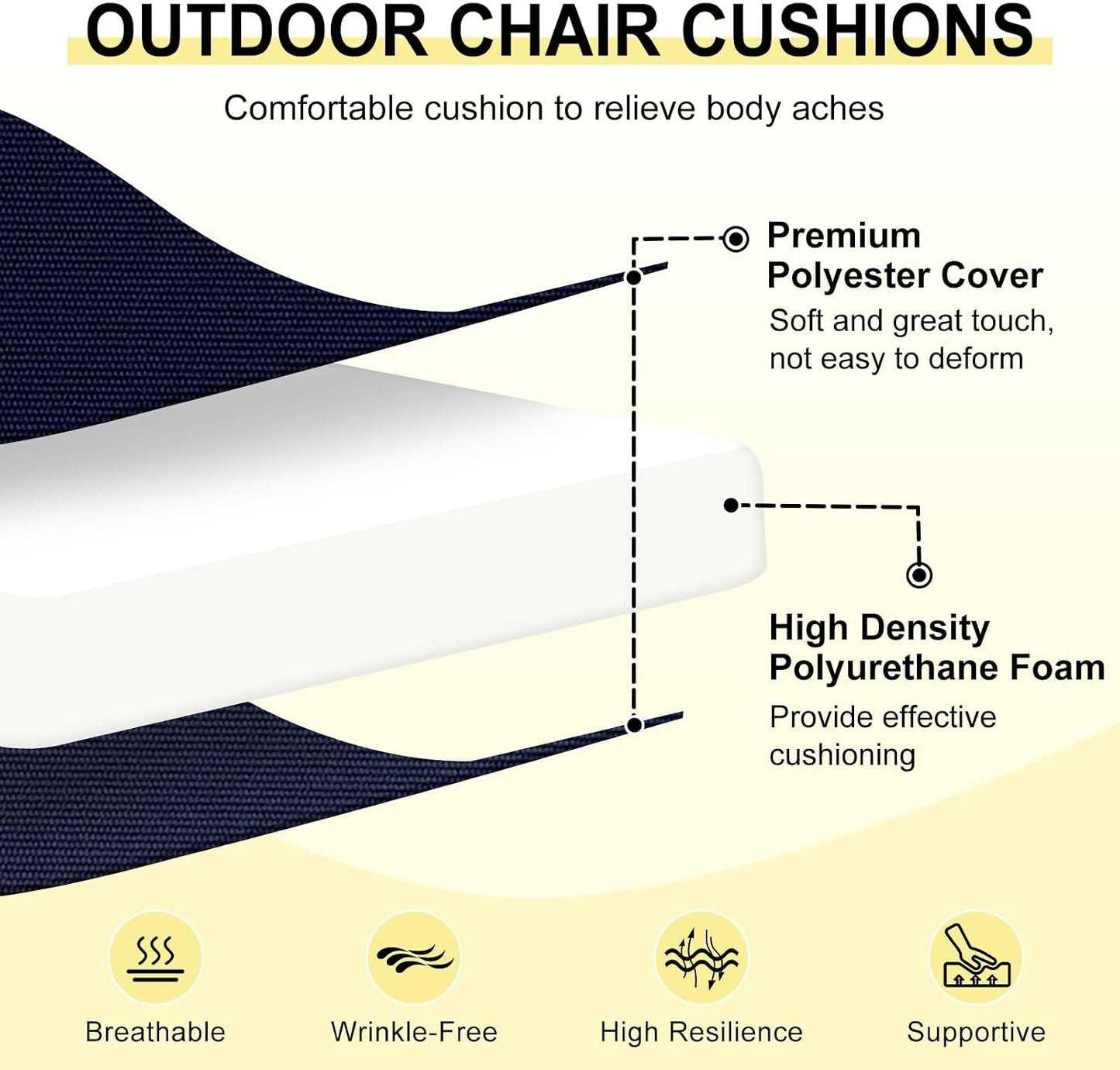 OUTDOOR CHAIR CUSHIONS

Comfortable cushion to relieve body aches

Premium Polyester Cover

Soft and great touch, not easy to deform

High Density Polyurethane Foam

Provide effective cushioning

Breathable

Wrinkle-Free

High Resilience

Supportive